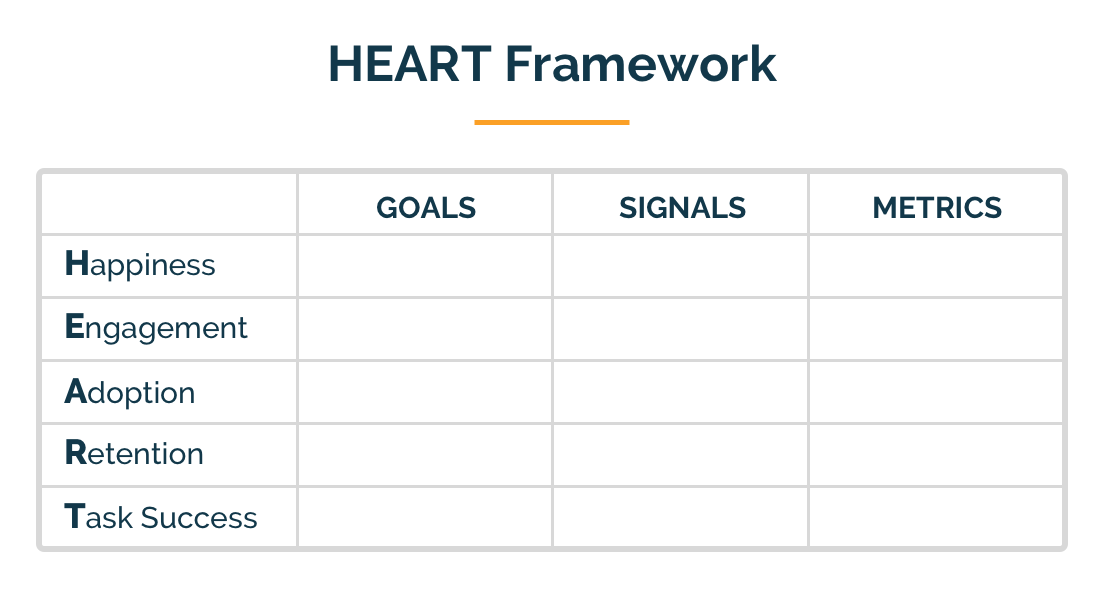 HEART Framework

| | GOALS | SIGNALS | METRICS |
|---|---|---|---|
| Happiness | | | |
| Engagement | | | |
| Adoption | | | |
| Retention | | | |
| Task Success | | | |